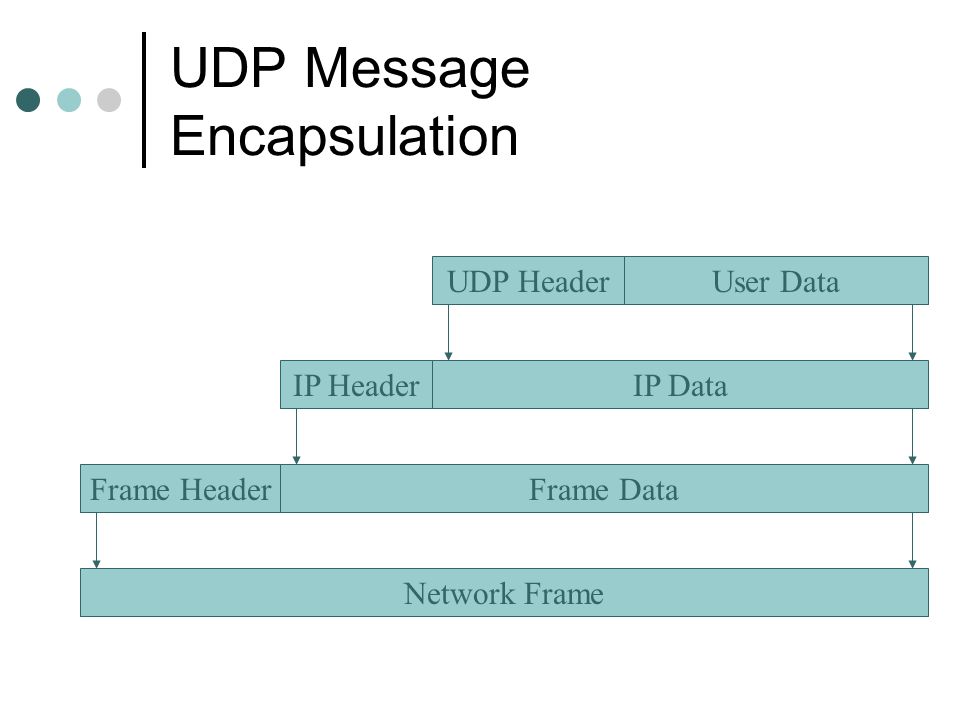 UDP Message Encapsulation

UDP Header
User Data

IP Header
IP Data

Frame Header
Frame Data

Network Frame